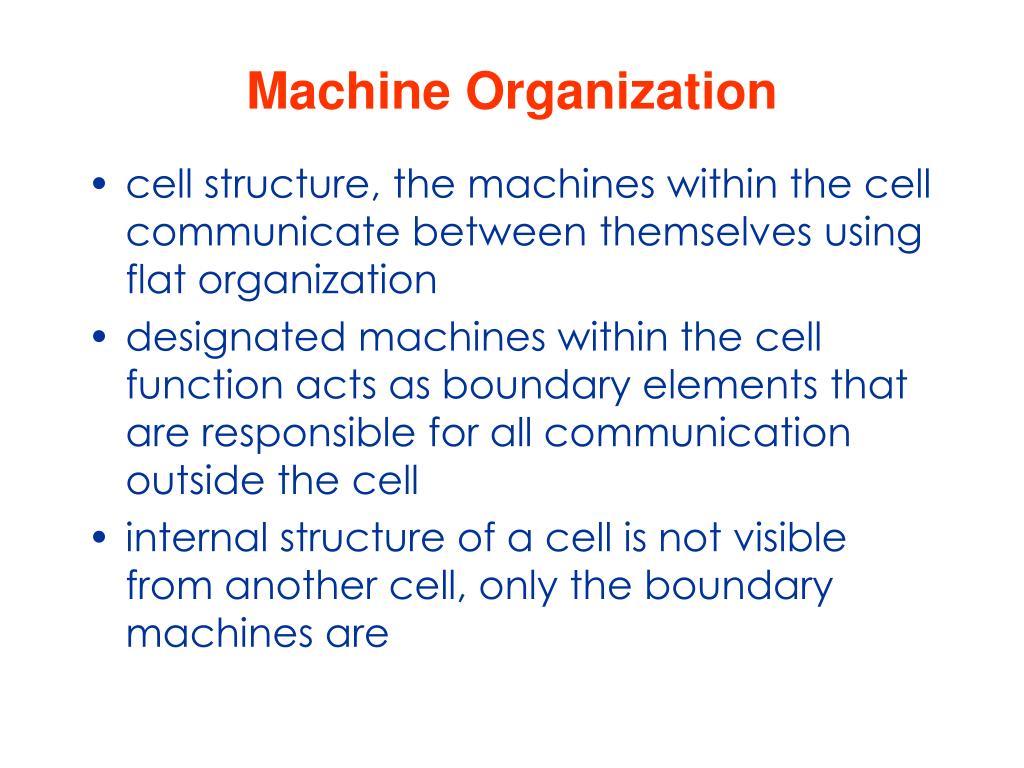 Machine Organization

• cell structure, the machines within the cell communicate between themselves using flat organization
• designated machines within the cell function acts as boundary elements that are responsible for all communication outside the cell
• internal structure of a cell is not visible from another cell, only the boundary machines are